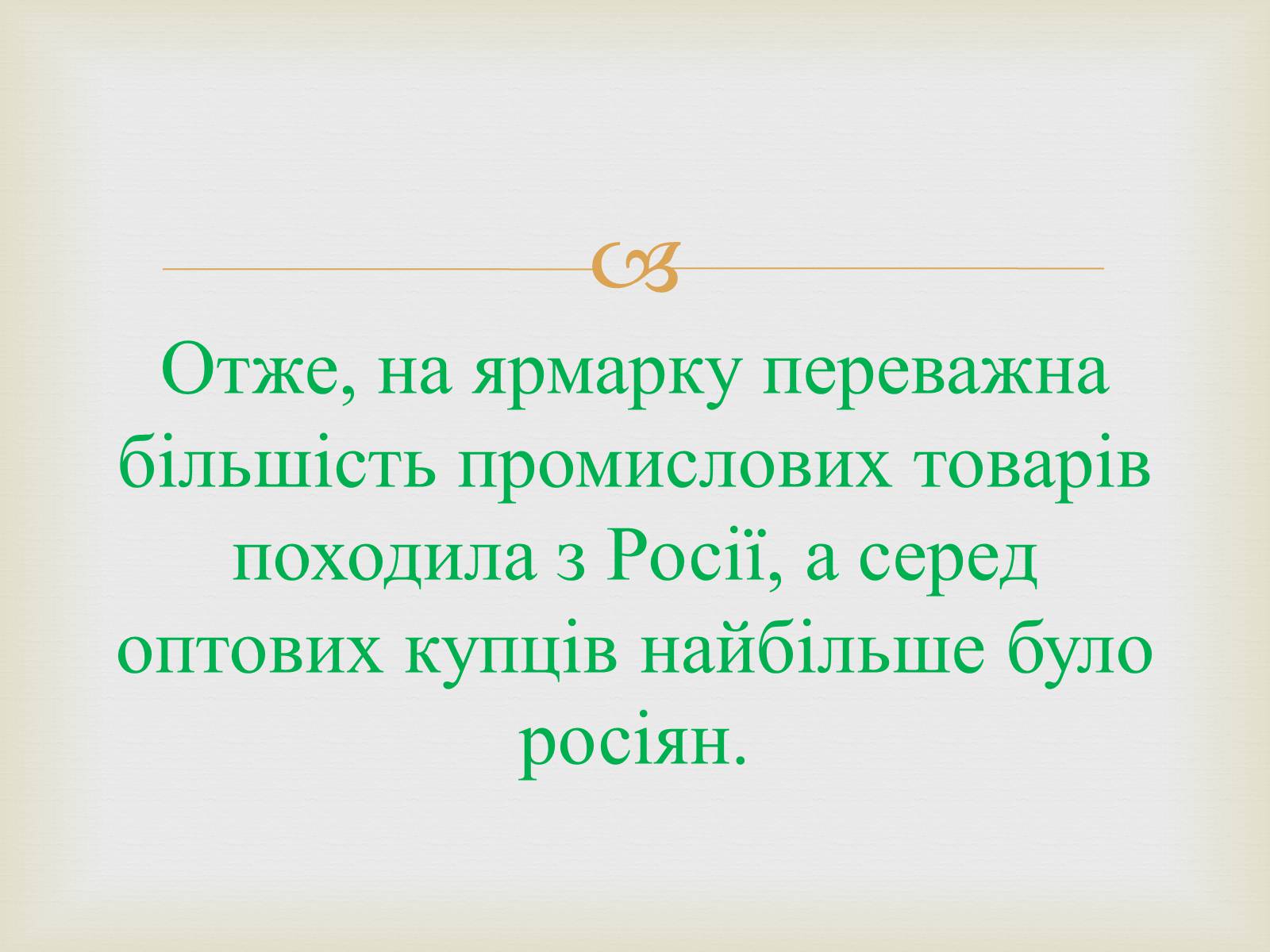 Отже, на ярмарку переважна більшість промислових товарів походила з Росії, а серед оптових купців найбільше було росіян.